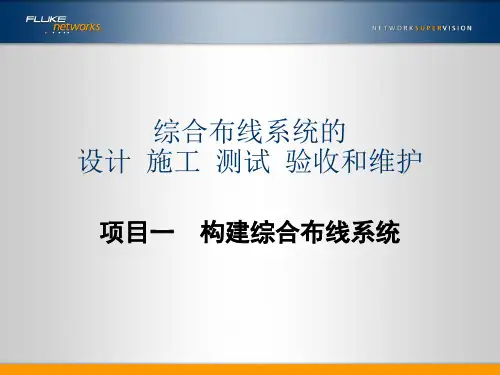 FLUKE networks.

NETWORKSUPERVISION

综合布线系统的
设计 施工 测试 验收和维护

项目一 构建综合布线系统